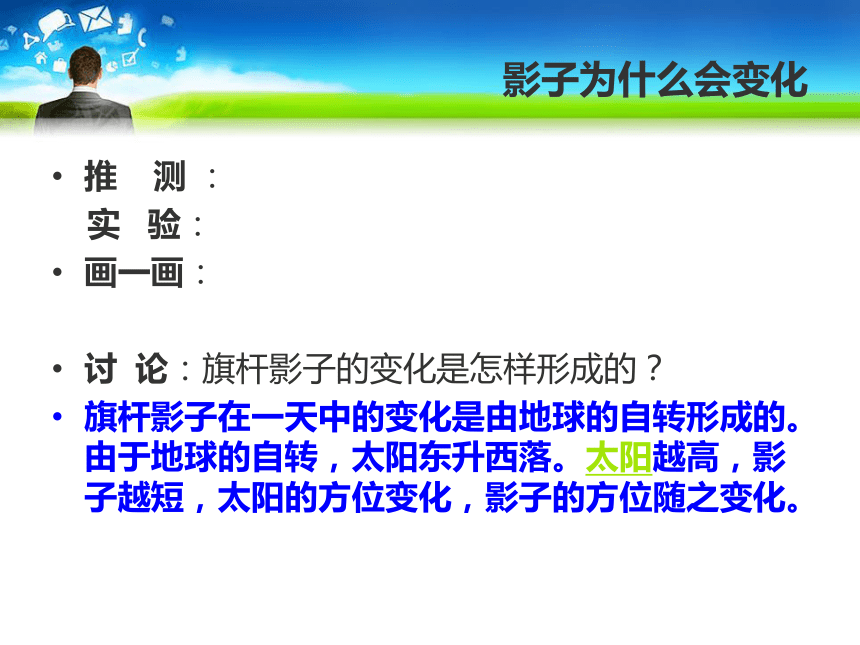 影子为什么会变化

• 推　测：
实　验：
• 画一画：

• 讨 论：旗杆影子的变化是怎样形成的？
• 旗杆影子在一天中的变化是由地球的自转形成的。由于地球的自转，太阳东升西落。太阳越高，影子越短，太阳的方位变化，影子的方位随之变化。